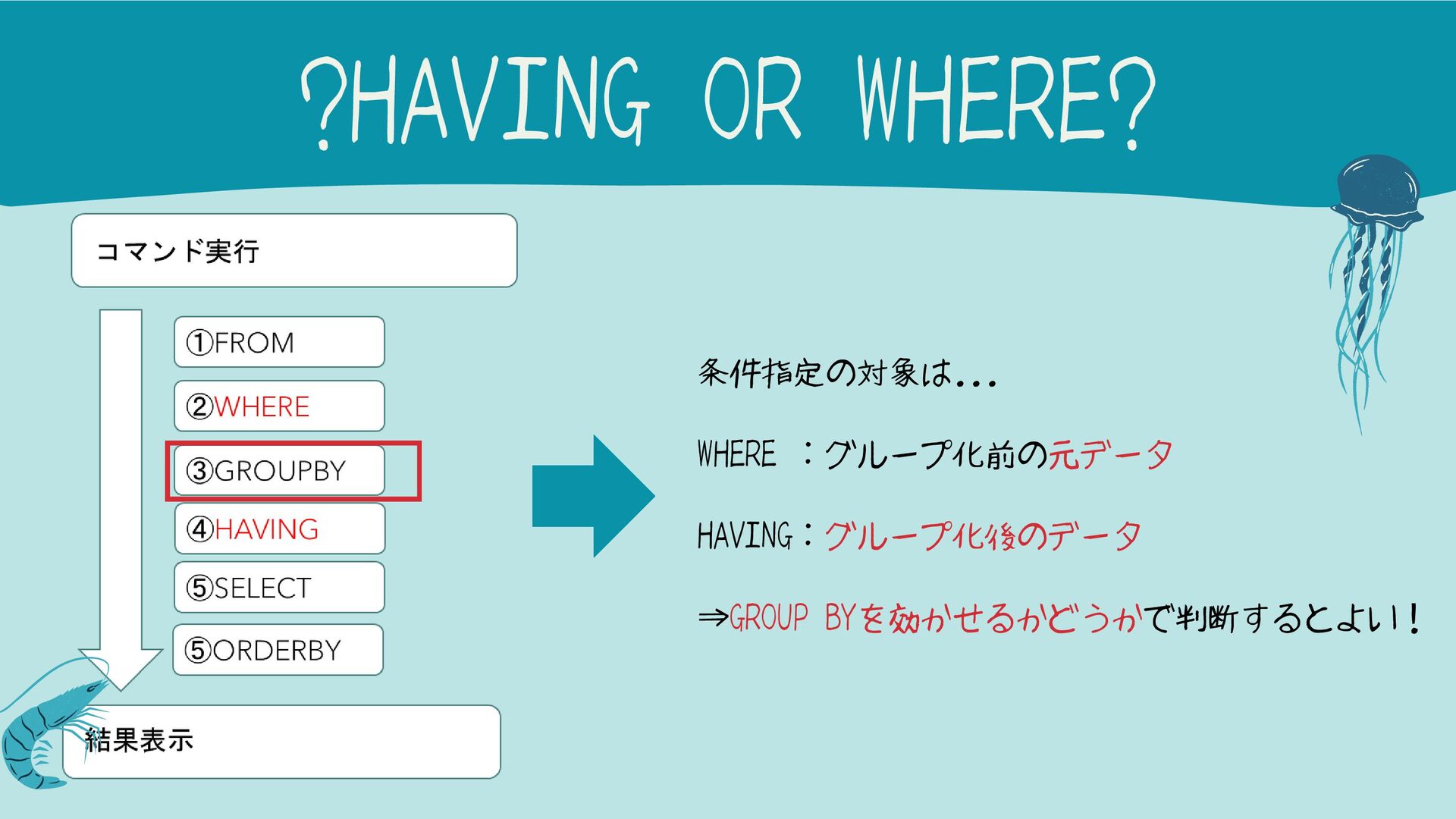 ?HAVING OR WHERE?

コマンド実行

①FROM

②WHERE

③GROUPBY

④HAVING

⑤SELECT

⑤ORDERBY

結果表示

条件指定の対象は...

WHERE ：グループ化前の元データ

HAVING：グループ化後のデータ

⇒GROUP BYを効かせるかどうかで判断するとよい！